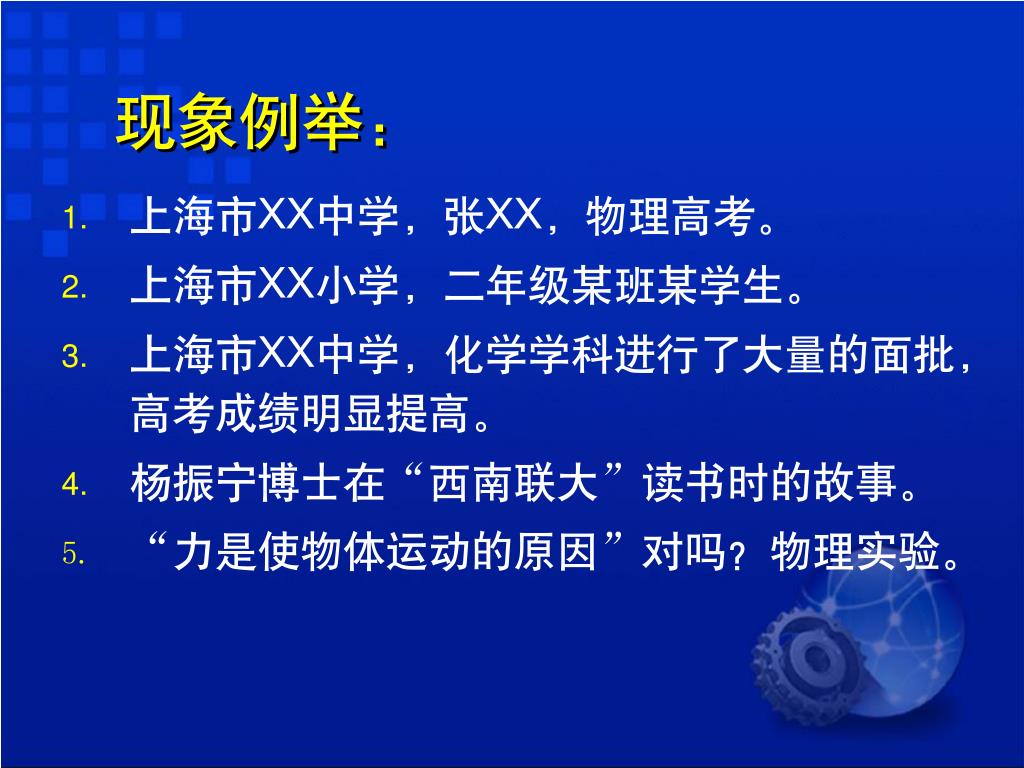 现象例举：

1. 上海市XX中学，张XX，物理高考。
2. 上海市XX小学，二年级某班某学生。
3. 上海市XX中学，化学学科进行了大量的面批，高考成绩明显提高。
4. 杨振宁博士在“西南联大”读书时的故事。
5. “力是使物体运动的原因”对吗？物理实验。